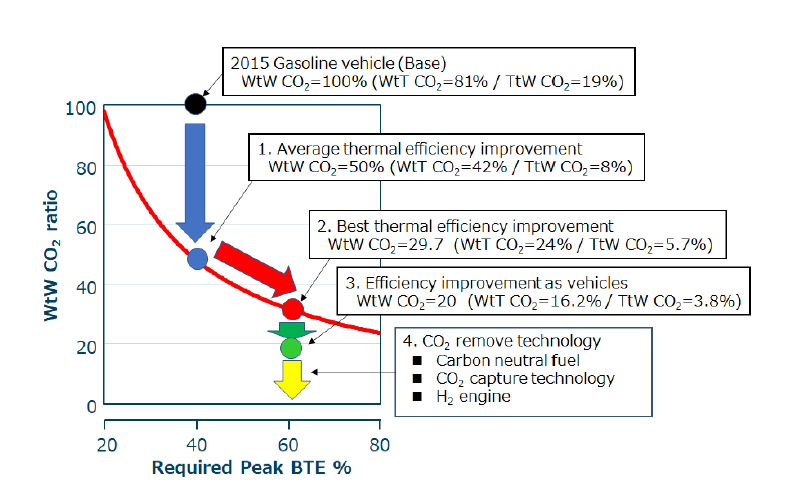 2015 Gasoline vehicle (Base)
WtW $CO_2$=100% (WtT $CO_2$=81% / TtW $CO_2$=19%)

1. Average thermal efficiency improvement
WtW $CO_2$=50% (WtT $CO_2$=42% / TtW $CO_2$=8%)

2. Best thermal efficiency improvement
WtW $CO_2$=29.7 (WtT $CO_2$=24% / TtW $CO_2$=5.7%)

3. Efficiency improvement as vehicles
WtW $CO_2$=20 (WtT $CO_2$=16.2% / TtW $CO_2$=3.8%)

4. $CO_2$ remove technology
■ Carbon neutral fuel
■ $CO_2$ capture technology
■ $H_2$ engine

WtW $CO_2$ ratio

100
80
60
40
20
0

20
40
60
80

Required Peak BTE %